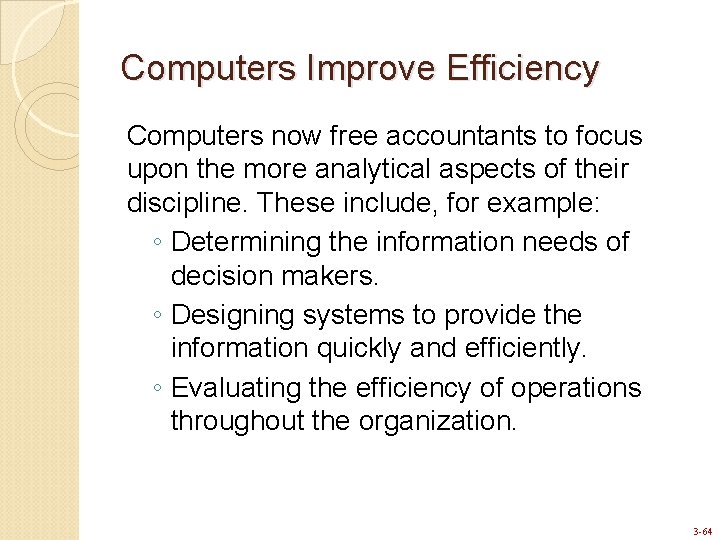 Computers Improve Efficiency

Computers now free accountants to focus upon the more analytical aspects of their discipline. These include, for example:

◦ Determining the information needs of decision makers.
◦ Designing systems to provide the information quickly and efficiently.
◦ Evaluating the efficiency of operations throughout the organization.

3-64